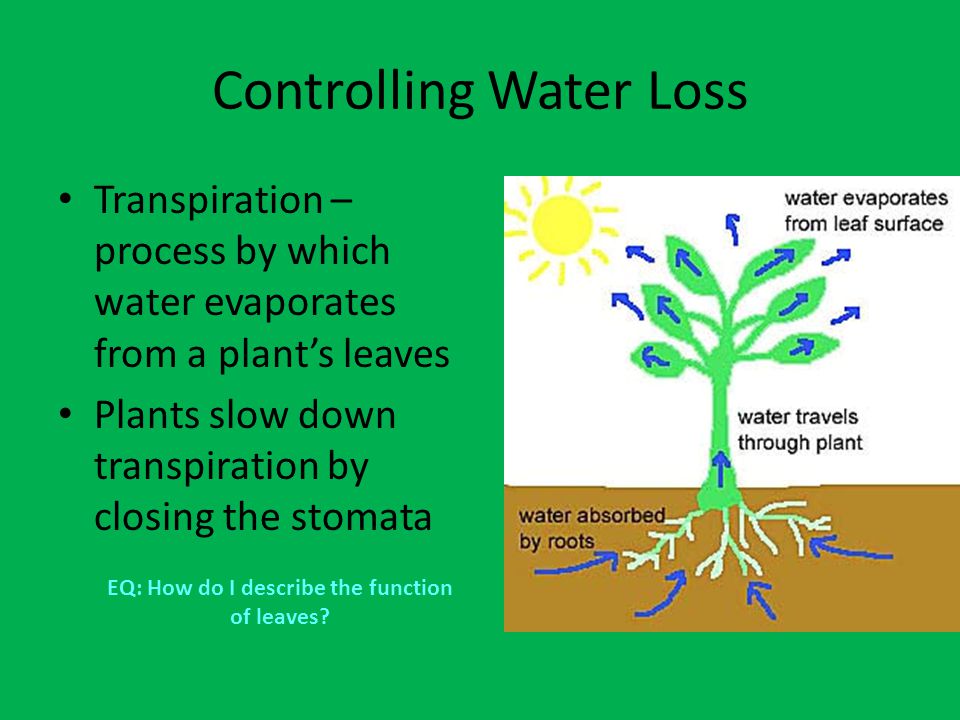 Controlling Water Loss

• Transpiration – process by which water evaporates from a plant's leaves

• Plants slow down transpiration by closing the stomata

EQ: How do I describe the function of leaves?

water evaporates from leaf surface

water travels through plant

water absorbed by roots